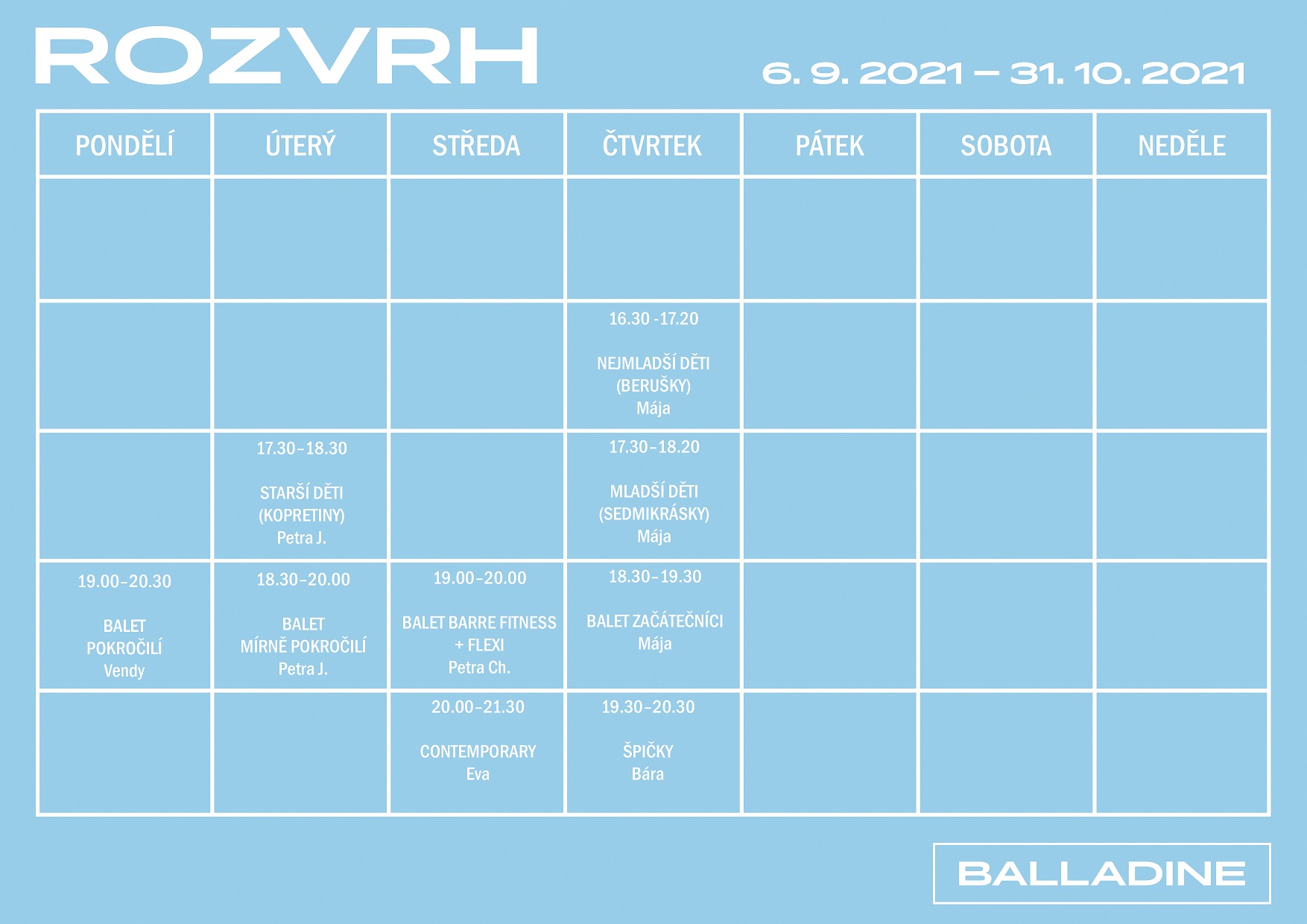 ROZVRH

6. 9. 2021 – 31. 10. 2021

| PONDĚLÍ | ÚTERÝ | STŘEDA | ČTVRTEK | PÁTEK | SOBOTA | NEDĚLE |
|---|---|---|---|---|---|---|
| | | | | | | |
| | | | 16.30 -17.20 NEJMLADŠÍ DĚTI (BERUŠKY) Mája | | | |
| | 17.30–18.30 STARŠÍ DĚTI (KOPRETINY) Petra J. | | 17.30–18.20 MLADŠÍ DĚTI (SEDMIKRÁSKY) Mája | | | |
| 19.00–20.30 BALET POKROČILÍ Vendy | 18.30–20.00 BALET MÍRNĚ POKROČILÍ Petra J. | 19.00–20.00 BALET BARRE FITNESS + FLEXI Petra Ch. | 18.30–19.30 BALET ZAČÁTEČNÍCI Mája | | | |
| | | 20.00–21.30 CONTEMPORARY Eva | 19.30–20.30 ŠPIČKY Bára | | | |

BALLADINE